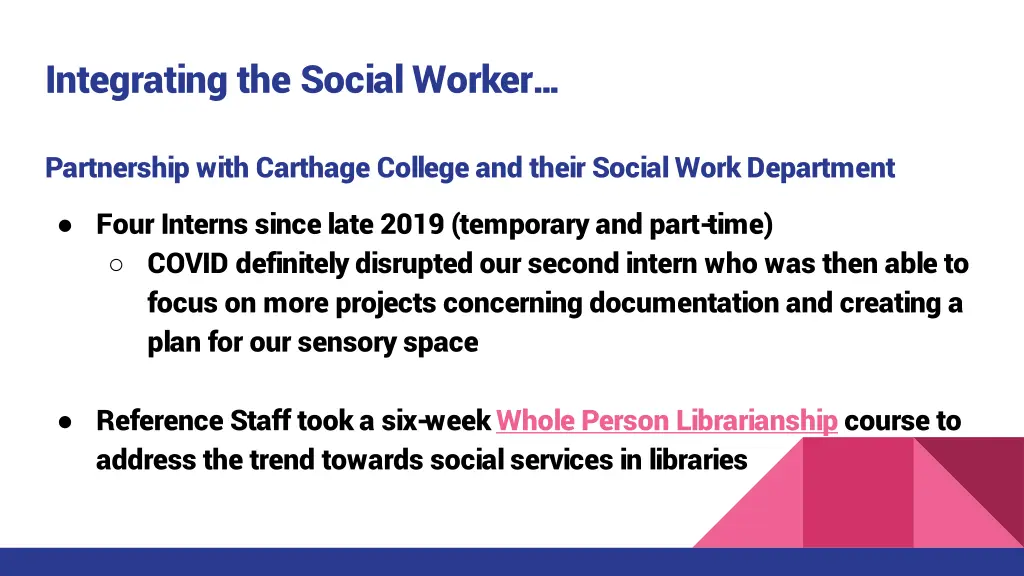 Integrating the Social Worker…

Partnership with Carthage College and their Social Work Department

● Four Interns since late 2019 (temporary and part-time)
  ○ COVID definitely disrupted our second intern who was then able to focus on more projects concerning documentation and creating a plan for our sensory space

● Reference Staff took a six-week Whole Person Librarianship course to address the trend towards social services in libraries